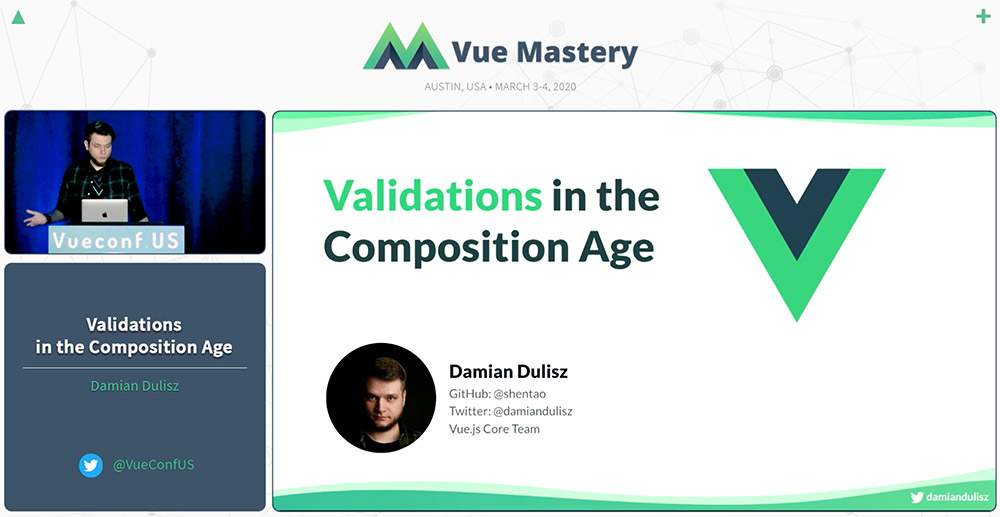 Vue Mastery
AUSTIN, USA • MARCH 3-4, 2020

Vueconf.US

Validations in the Composition Age

Damian Dulisz

@VueConfUS

Validations in the Composition Age

Damian Dulisz
GitHub: @shentao
Twitter: @damiandulisz
Vue.js Core Team

damiandulisz